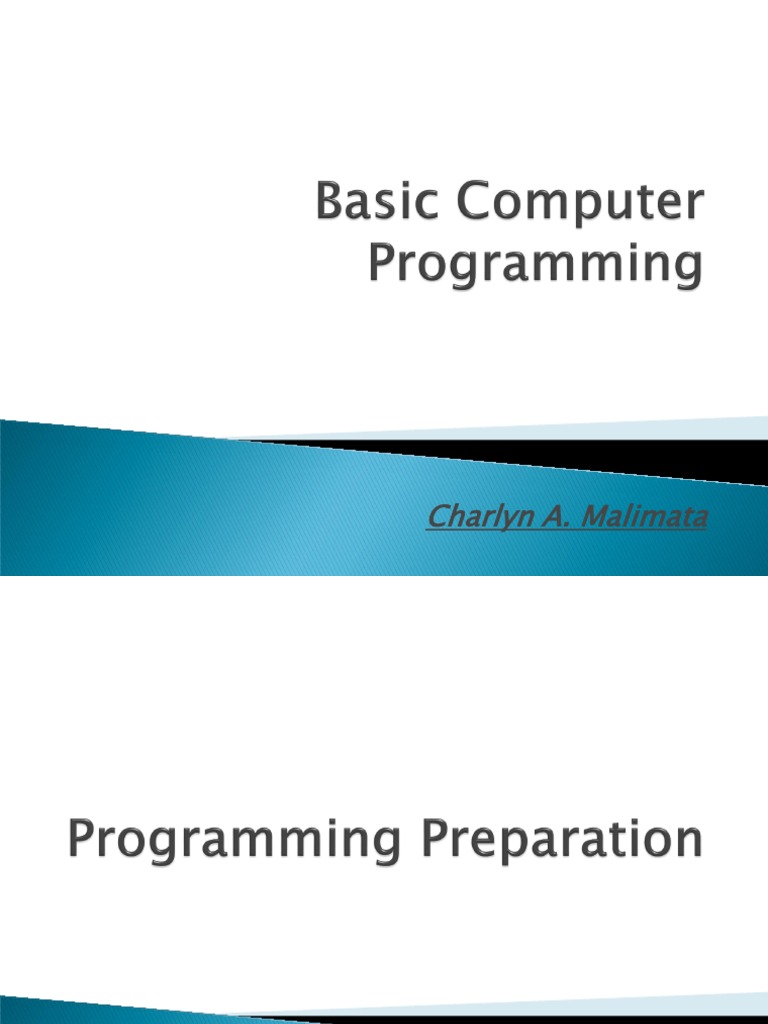 Basic Computer Programming

Charlyn A. Malimata

Programming Preparation